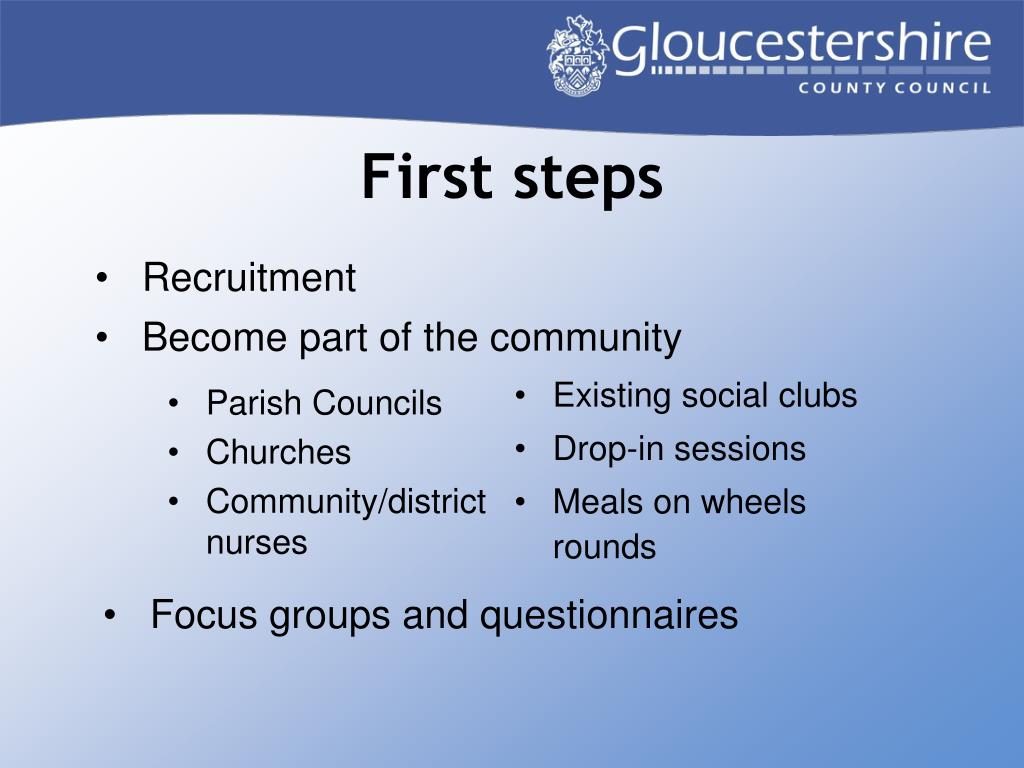 Gloucestershire
COUNTY COUNCIL

First steps

• Recruitment
• Become part of the community

• Parish Councils
• Churches
• Community/district nurses

• Existing social clubs
• Drop-in sessions
• Meals on wheels rounds

• Focus groups and questionnaires